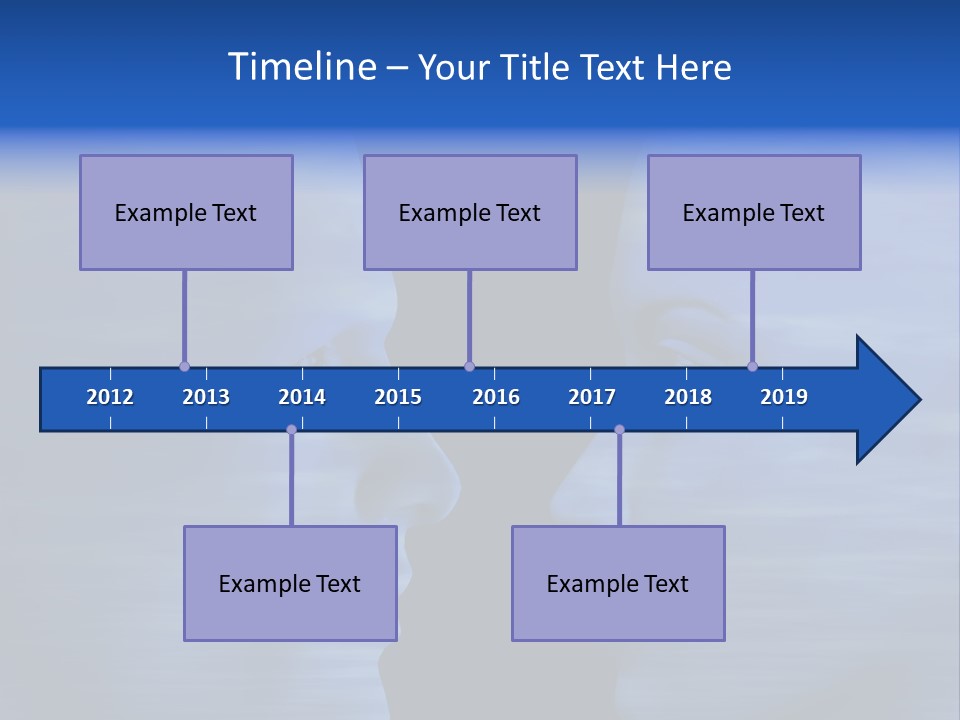 Timeline – Your Title Text Here

Example Text

Example Text

Example Text

2012 2013 2014 2015 2016 2017 2018 2019

Example Text

Example Text